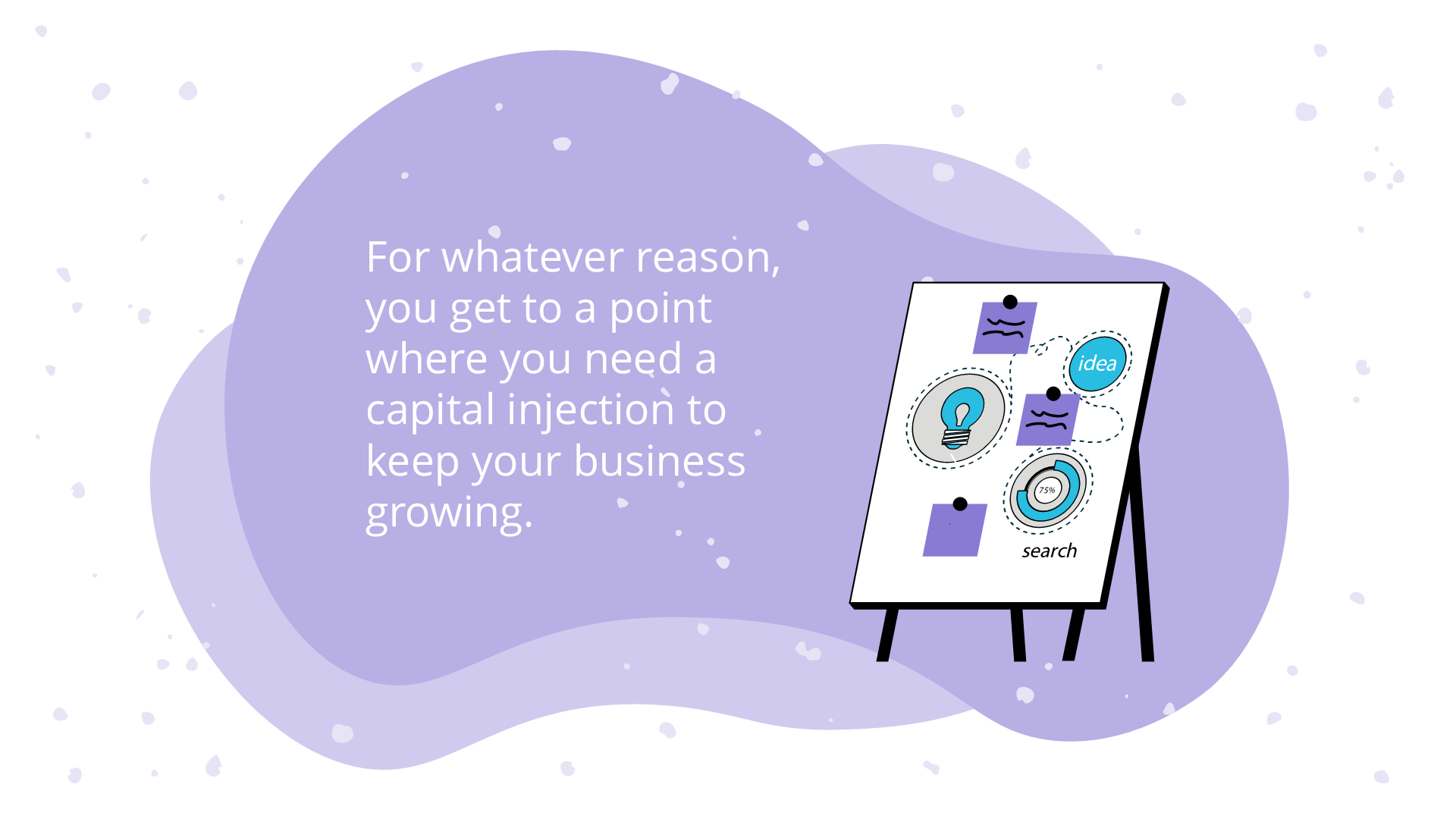 For whatever reason, you get to a point where you need a capital injection to keep your business growing.

idea

75%

search